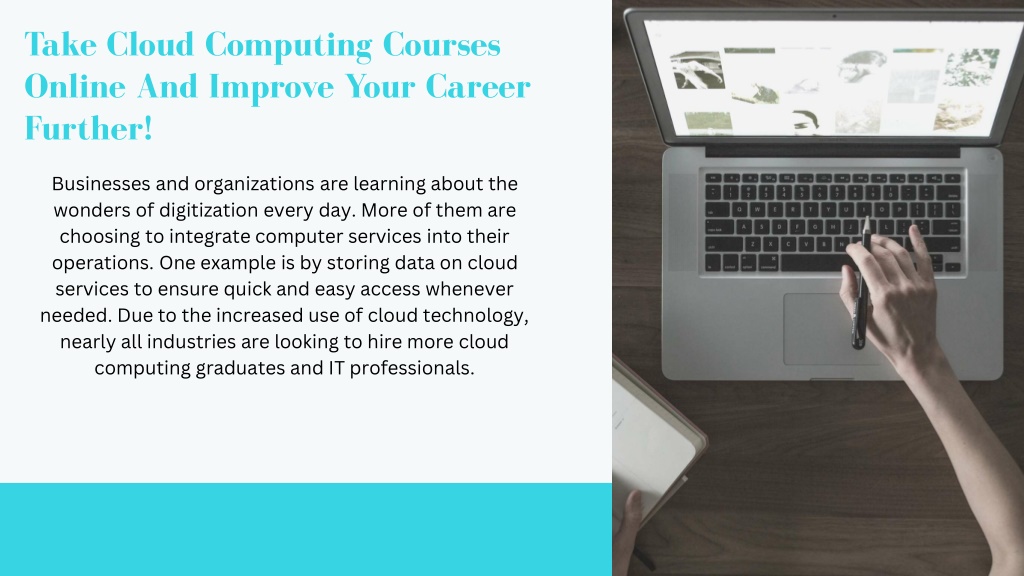 Take Cloud Computing Courses Online And Improve Your Career Further!

Businesses and organizations are learning about the wonders of digitization every day. More of them are choosing to integrate computer services into their operations. One example is by storing data on cloud services to ensure quick and easy access whenever needed. Due to the increased use of cloud technology, nearly all industries are looking to hire more cloud computing graduates and IT professionals.